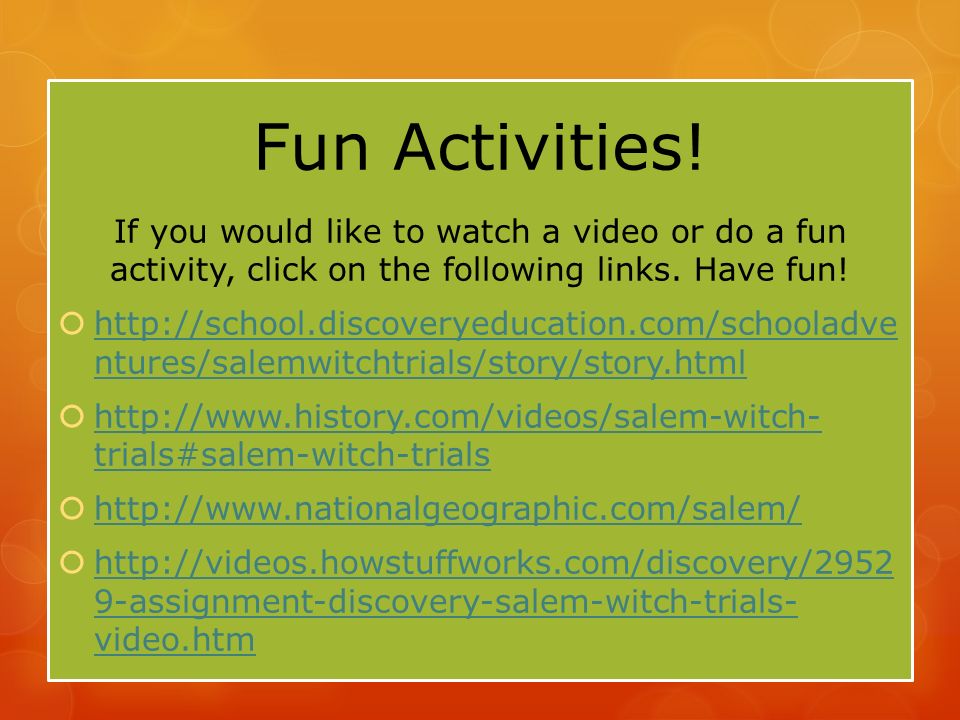 Fun Activities!

If you would like to watch a video or do a fun activity, click on the following links. Have fun!

http://school.discoveryeducation.com/schooladventures/salemwitchtrials/story/story.html

http://www.history.com/videos/salem-witch-trials#salem-witch-trials

http://www.nationalgeographic.com/salem/

http://videos.howstuffworks.com/discovery/29529-assignment-discovery-salem-witch-trials-video.htm